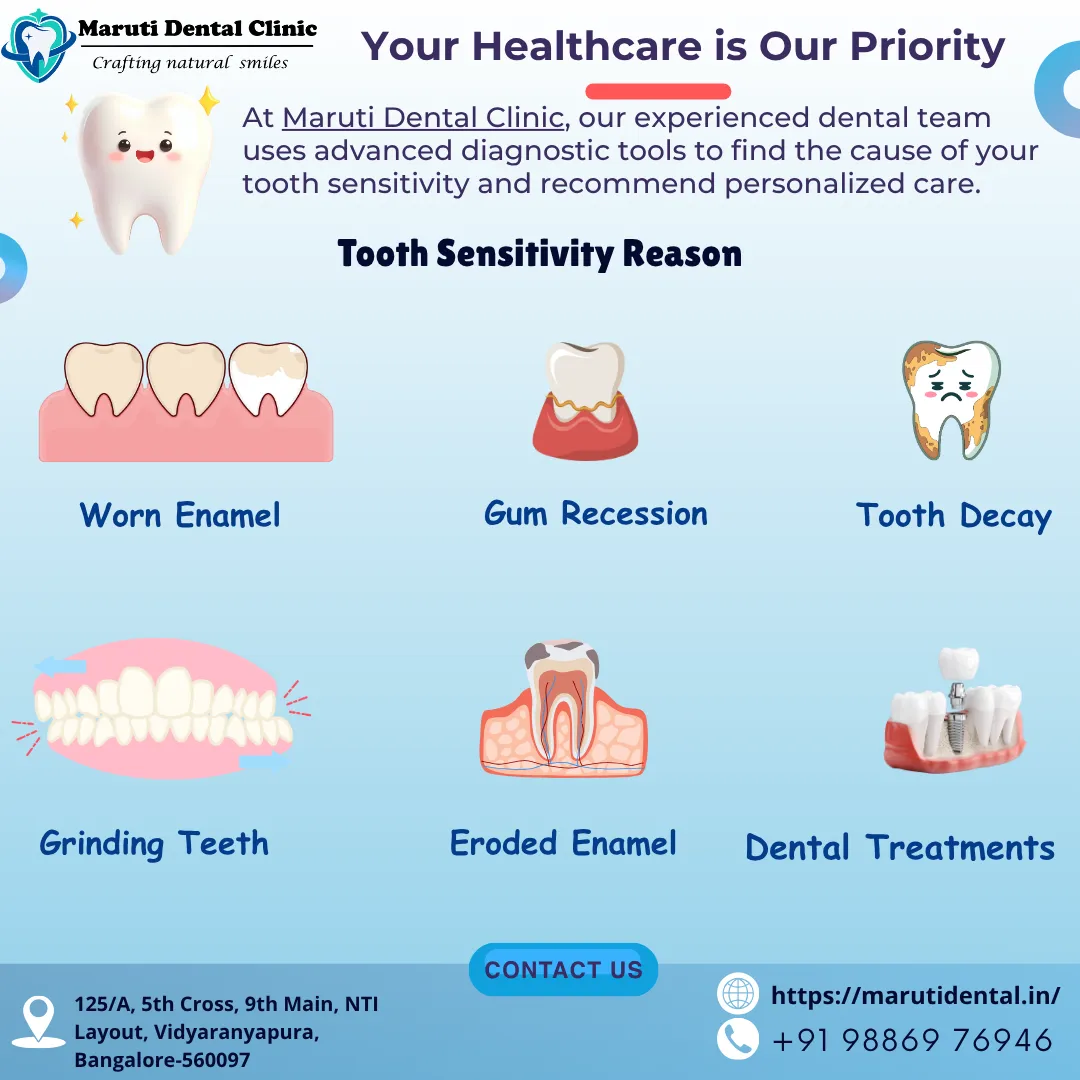 Maruti Dental Clinic
Crafting natural smiles

Your Healthcare is Our Priority

At Maruti Dental Clinic, our experienced dental team uses advanced diagnostic tools to find the cause of your tooth sensitivity and recommend personalized care.

Tooth Sensitivity Reason

Worn Enamel

Gum Recession

Tooth Decay

Grinding Teeth

Eroded Enamel

Dental Treatments

CONTACT US

125/A, 5th Cross, 9th Main, NTI Layout, Vidyaranyapura, Bangalore-560097

https://marutidental.in/

+91 98869 76946